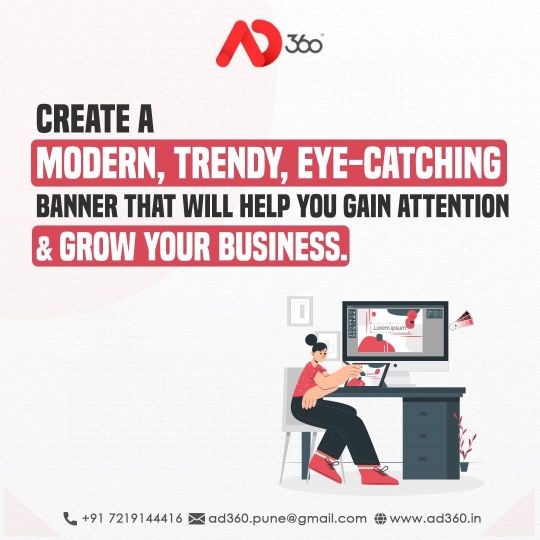 AD 360

CREATE A
MODERN, TRENDY, EYE-CATCHING
BANNER THAT WILL HELP YOU GAIN ATTENTION
& GROW YOUR BUSINESS.

Lorem ipsum

+91 7219144416 ad360.pune@gmail.com www.ad360.in